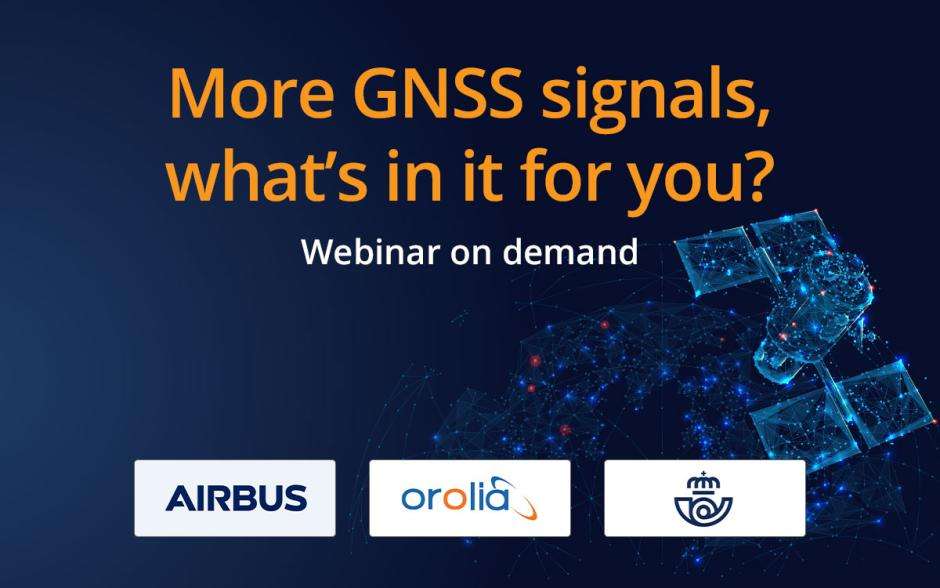 More GNSS signals, what's in it for you?

Webinar on demand

AIRBUS

orolia